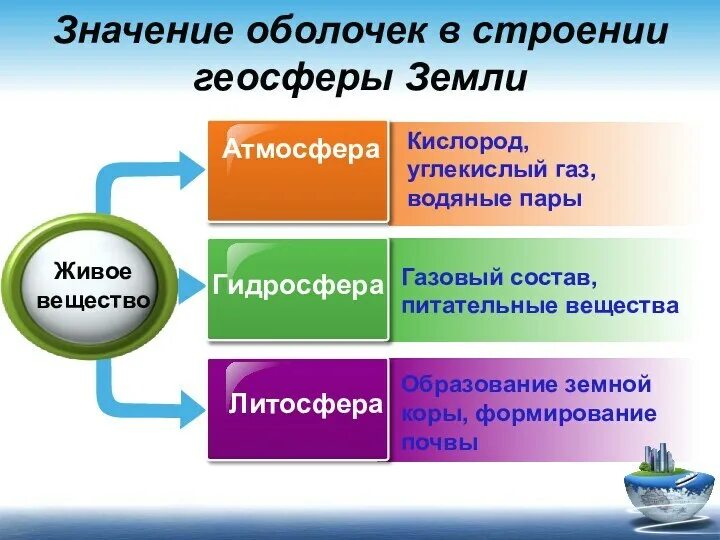 Значение оболочек в строении геосферы Земли

Живое вещество

Атмосфера

Кислород, углекислый газ, водяные пары

Гидросфера

Газовый состав, питательные вещества

Литосфера

Образование земной коры, формирование почвы